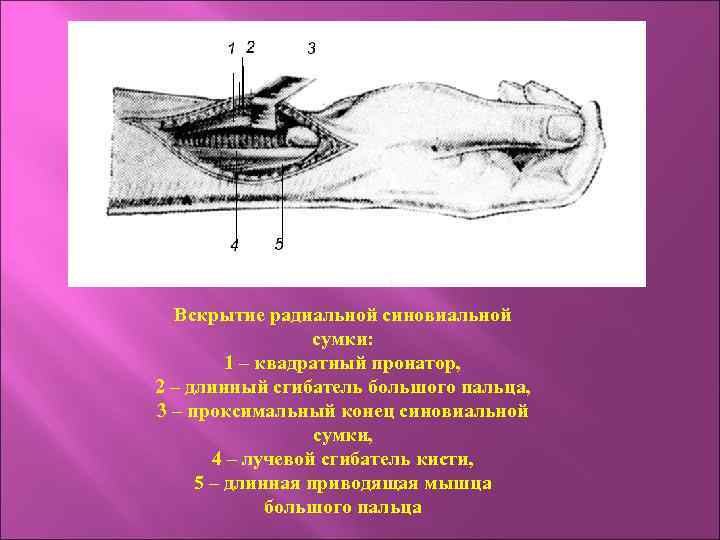 1 2 3

4 5

Вскрытие радиальной синовиальной сумки:
1 – квадратный пронатор,
2 – длинный сгибатель большого пальца,
3 – проксимальный конец синовиальной сумки,
4 – лучевой сгибатель кисти,
5 – длинная приводящая мышца большого пальца